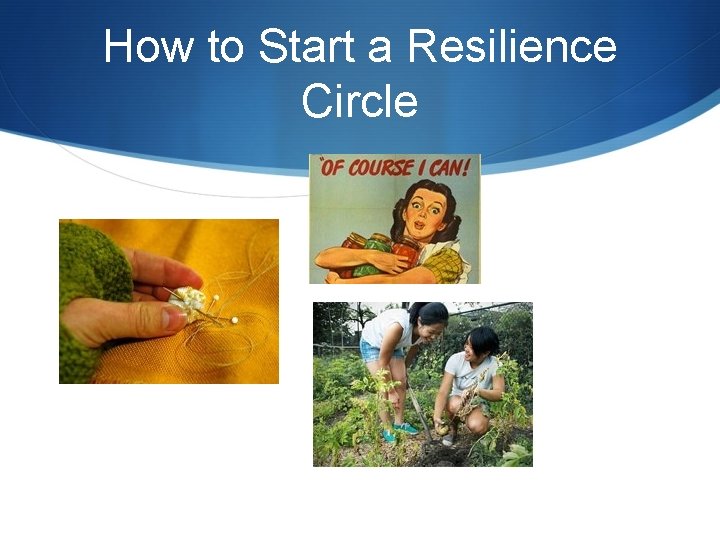 How to Start a Resilience Circle

"OF COURSE I CAN!